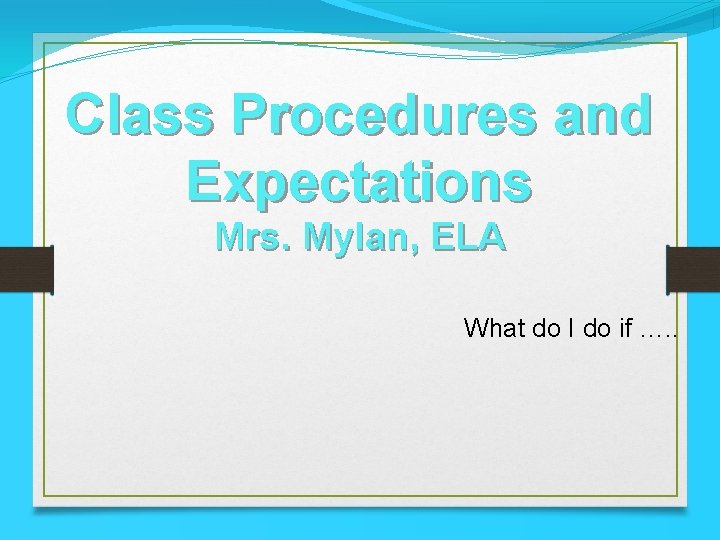 Class Procedures and Expectations
Mrs. Mylan, ELA

What do I do if …..